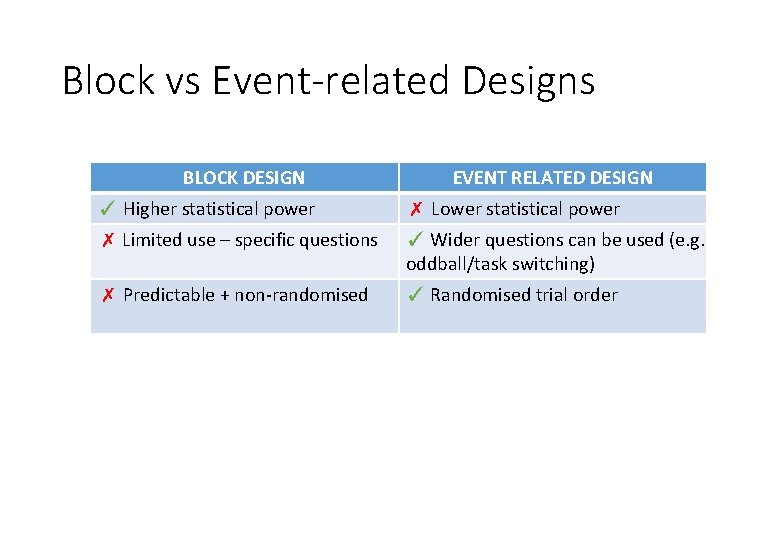 Block vs Event-related Designs

| BLOCK DESIGN | EVENT RELATED DESIGN |
|---|---|
| ✓ Higher statistical power | ✗ Lower statistical power |
| ✗ Limited use – specific questions | ✓ Wider questions can be used (e.g. oddball/task switching) |
| ✗ Predictable + non-randomised | ✓ Randomised trial order |